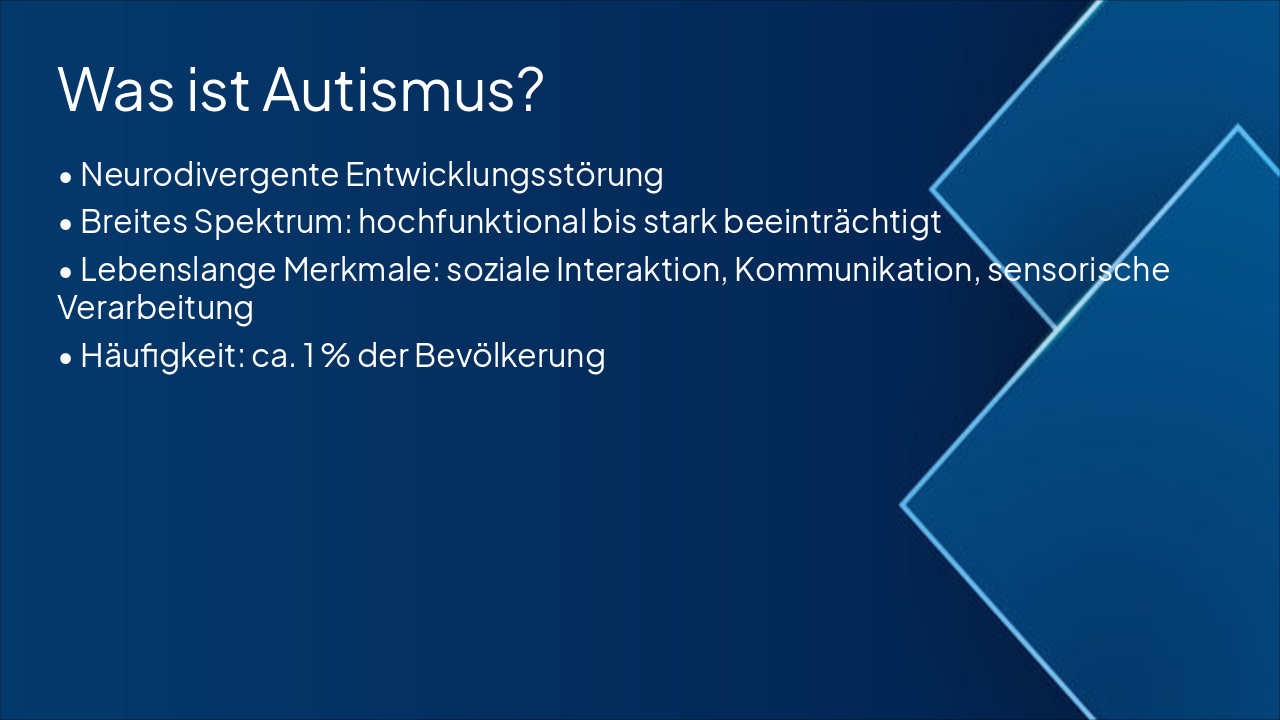 Was ist Autismus?

• Neurodivergente Entwicklungsstörung

• Breites Spektrum: hochfunktional bis stark beeinträchtigt

• Lebenslange Merkmale: soziale Interaktion, Kommunikation, sensorische Verarbeitung

• Häufigkeit: ca. 1 % der Bevölkerung